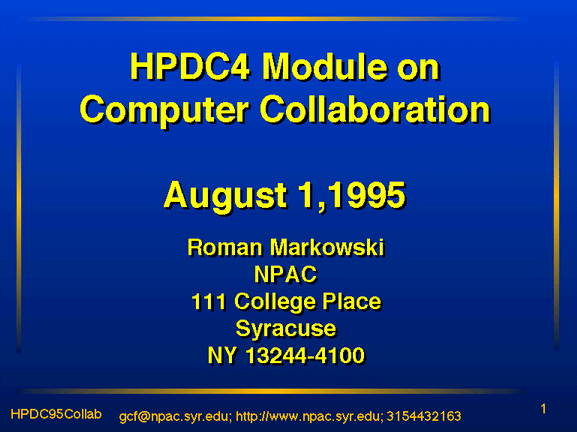 HPDC4 Module on Computer Collaboration

August 1,1995

Roman Markowski
NPAC
111 College Place
Syracuse
NY 13244-4100

HPDC95Collab gcf@npac.syr.edu; http://www.npac.syr.edu; 3154432163 1